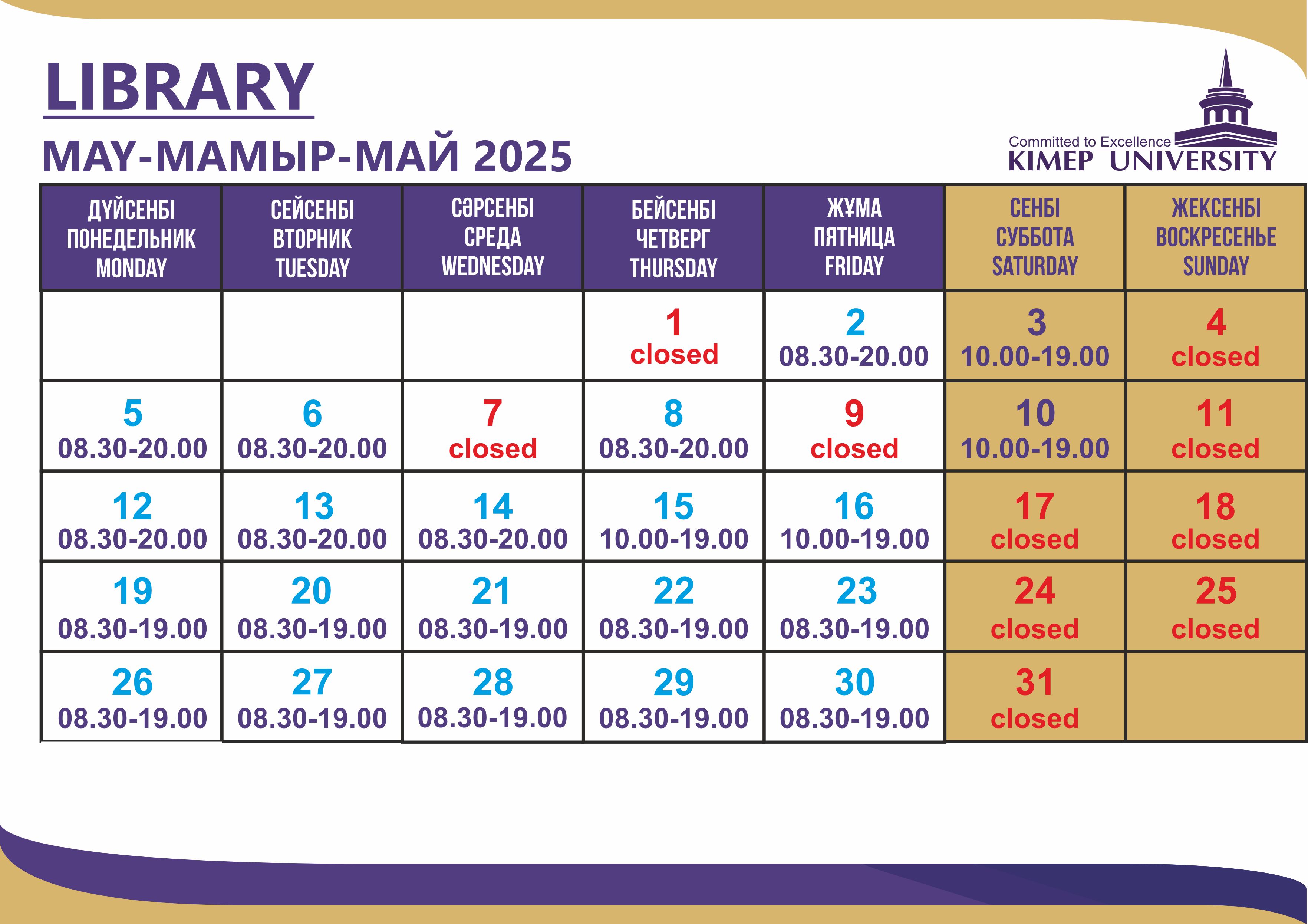 LIBRARY

MAY-МАМЫР-МАЙ 2025

Committed to Excellence
KIMEP UNIVERSITY

| ДҮЙСЕНБІ ПОНЕДЕЛЬНИК MONDAY | СЕЙСЕНБІ ВТОРНИК TUESDAY | СӘРСЕНБІ СРЕДА WEDNESDAY | БЕЙСЕНБІ ЧЕТВЕРГ THURSDAY | ЖҰМА ПЯТНИЦА FRIDAY | СЕНБІ СУББОТА SATURDAY | ЖЕКСЕНБІ ВОСКРЕСЕНЬЕ SUNDAY |
|---|---|---|---|---|---|---|
| | | | 1 closed | 2 08.30-20.00 | 3 10.00-19.00 | 4 closed |
| 5 08.30-20.00 | 6 08.30-20.00 | 7 closed | 8 08.30-20.00 | 9 closed | 10 10.00-19.00 | 11 closed |
| 12 08.30-20.00 | 13 08.30-20.00 | 14 08.30-20.00 | 15 10.00-19.00 | 16 10.00-19.00 | 17 closed | 18 closed |
| 19 08.30-19.00 | 20 08.30-19.00 | 21 08.30-19.00 | 22 08.30-19.00 | 23 08.30-19.00 | 24 closed | 25 closed |
| 26 08.30-19.00 | 27 08.30-19.00 | 28 08.30-19.00 | 29 08.30-19.00 | 30 08.30-19.00 | 31 closed | |